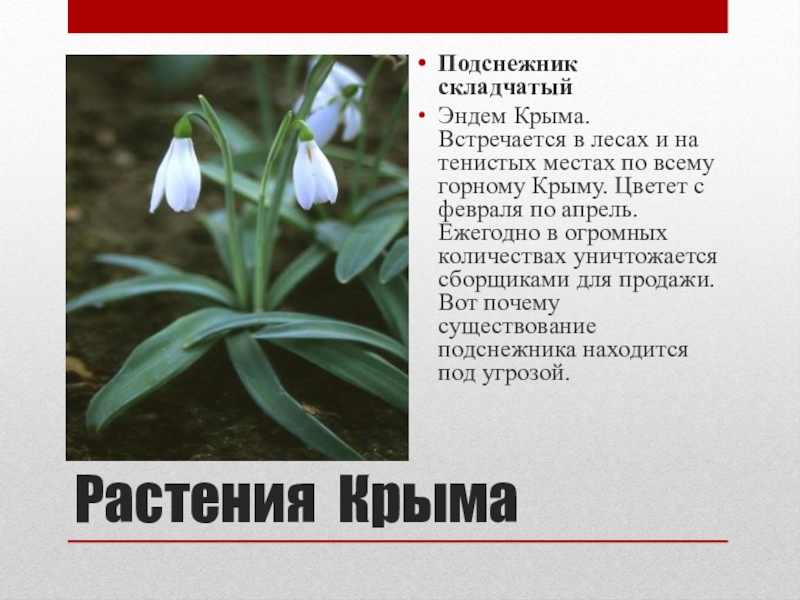 • Подснежник складчатый

• Эндем Крыма. Встречается в лесах и на тенистых местах по всему горному Крыму. Цветет с февраля по апрель. Ежегодно в огромных количествах уничтожается сборщиками для продажи. Вот почему существование подснежника находится под угрозой.

Растения Крыма